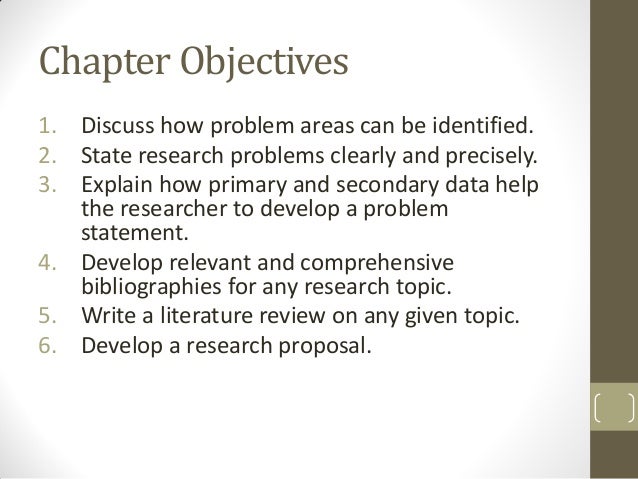 Chapter Objectives

1. Discuss how problem areas can be identified.
2. State research problems clearly and precisely.
3. Explain how primary and secondary data help the researcher to develop a problem statement.
4. Develop relevant and comprehensive bibliographies for any research topic.
5. Write a literature review on any given topic.
6. Develop a research proposal.